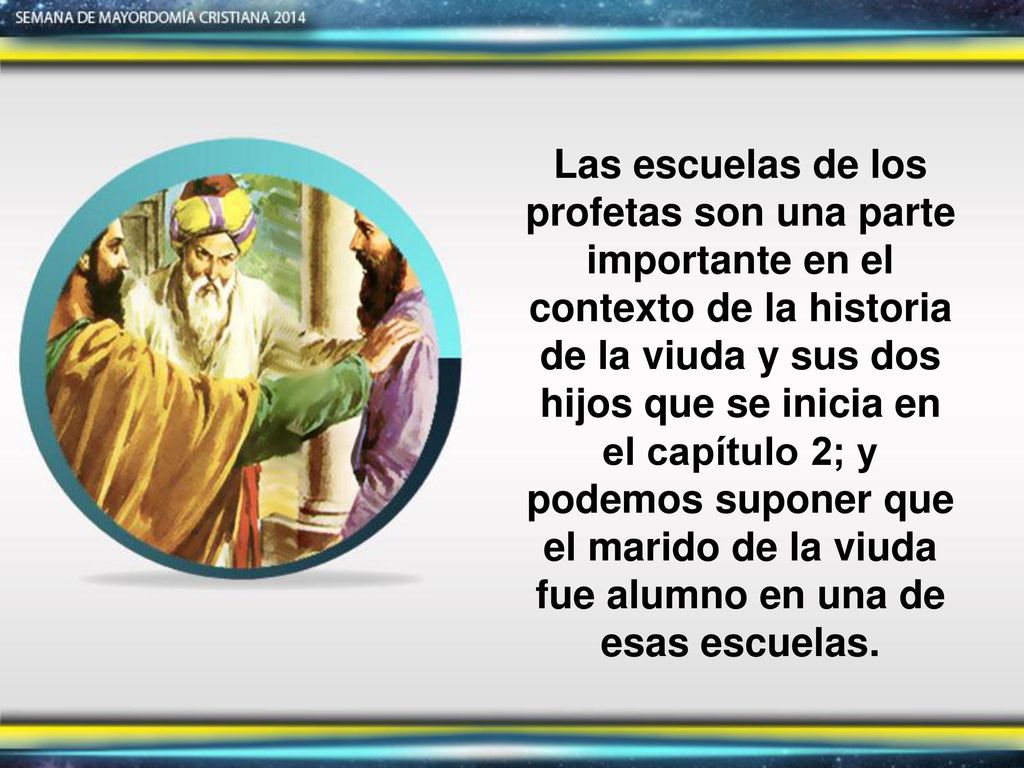 SEMANA DE MAYORDOMÍA CRISTIANA 2014

Las escuelas de los profetas son una parte importante en el contexto de la historia de la viuda y sus dos hijos que se inicia en el capítulo 2; y podemos suponer que el marido de la viuda fue alumno en una de esas escuelas.